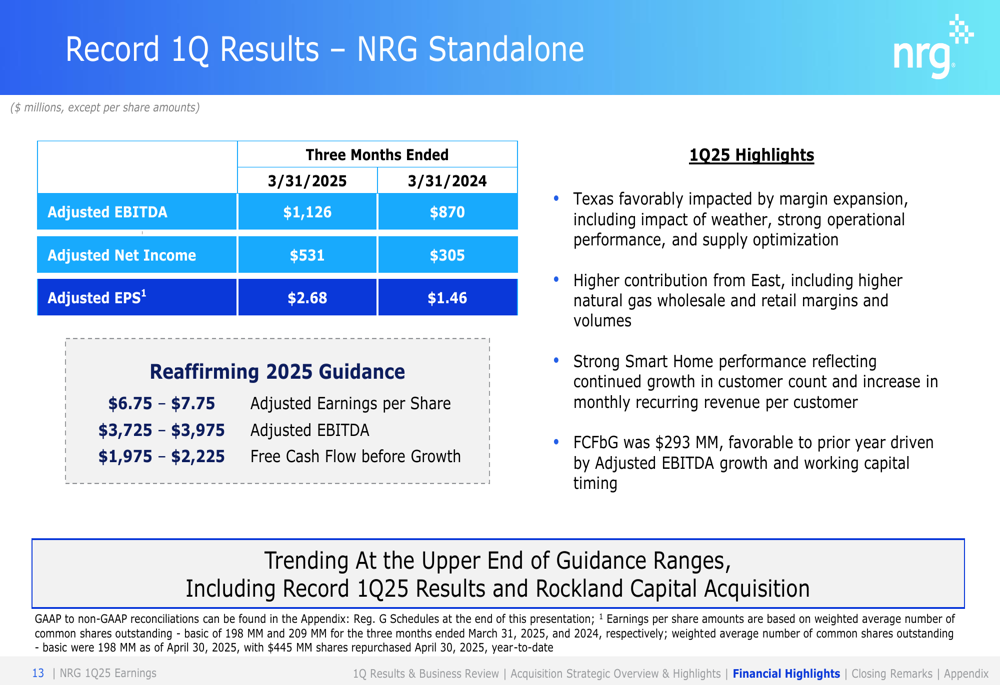 Record 1Q Results – NRG Standalone

nrg

($ millions, except per share amounts)

| | Three Months Ended | |
|---|---|---|
| | 3/31/2025 | 3/31/2024 |
| Adjusted EBITDA | $1,126 | $870 |
| Adjusted Net Income | $531 | $305 |
| Adjusted EPS$^1$ | $2.68 | $1.46 |

Reaffirming 2025 Guidance

$6.75 – $7.75 Adjusted Earnings per Share
$3,725 – $3,975 Adjusted EBITDA
$1,975 – $2,225 Free Cash Flow before Growth

1Q25 Highlights

• Texas favorably impacted by margin expansion, including impact of weather, strong operational performance, and supply optimization

• Higher contribution from East, including higher natural gas wholesale and retail margins and volumes

• Strong Smart Home performance reflecting continued growth in customer count and increase in monthly recurring revenue per customer

• FCFbG was $293 MM, favorable to prior year driven by Adjusted EBITDA growth and working capital timing

Trending At the Upper End of Guidance Ranges, Including Record 1Q25 Results and Rockland Capital Acquisition

GAAP to non-GAAP reconciliations can be found in the Appendix: Reg. G Schedules at the end of this presentation; $^1$ Earnings per share amounts are based on weighted average number of common shares outstanding - basic of 198 MM and 209 MM for the three months ended March 31, 2025, and 2024, respectively; weighted average number of common shares outstanding - basic were 198 MM as of April 30, 2025, with $445 MM shares repurchased April 30, 2025, year-to-date

13 | NRG 1Q25 Earnings

1Q Results & Business Review | Acquisition Strategic Overview & Highlights | Financial Highlights | Closing Remarks | Appendix